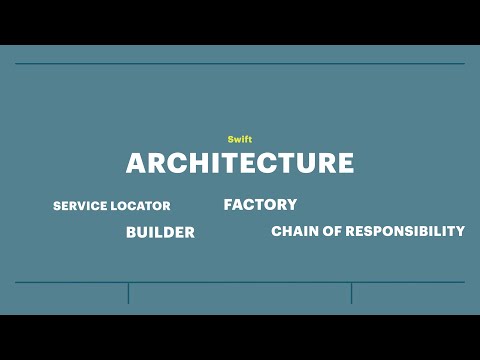 Swift

ARCHITECTURE

SERVICE LOCATOR

FACTORY

BUILDER

CHAIN OF RESPONSIBILITY